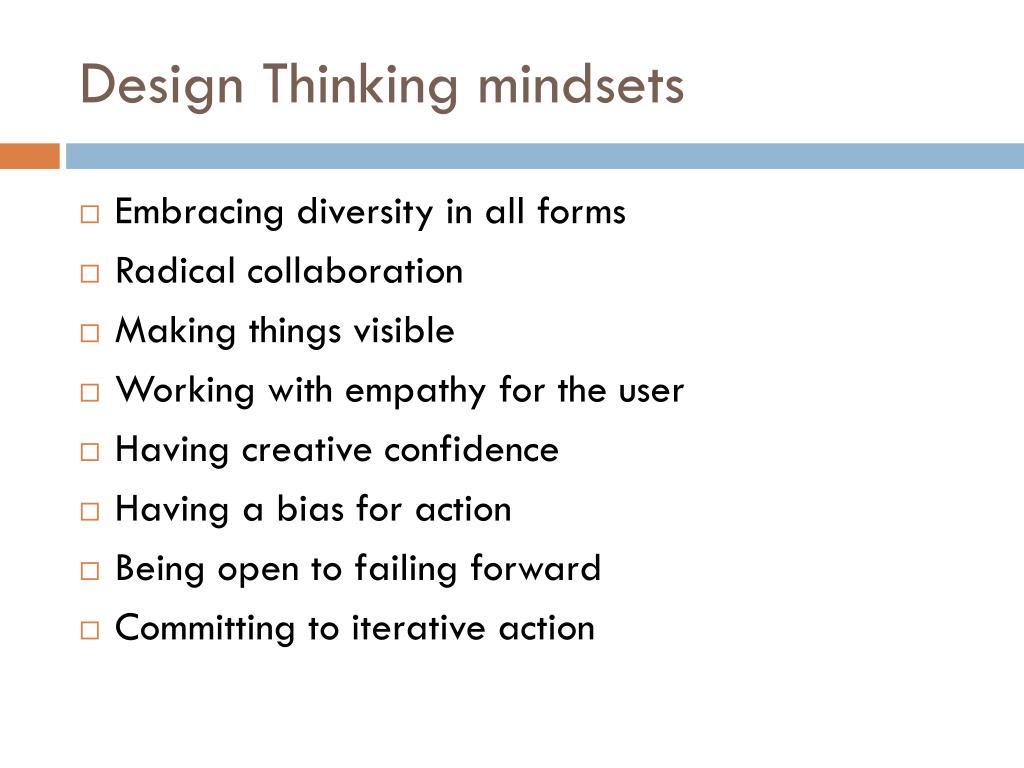 Design Thinking mindsets

□ Embracing diversity in all forms
□ Radical collaboration
□ Making things visible
□ Working with empathy for the user
□ Having creative confidence
□ Having a bias for action
□ Being open to failing forward
□ Committing to iterative action